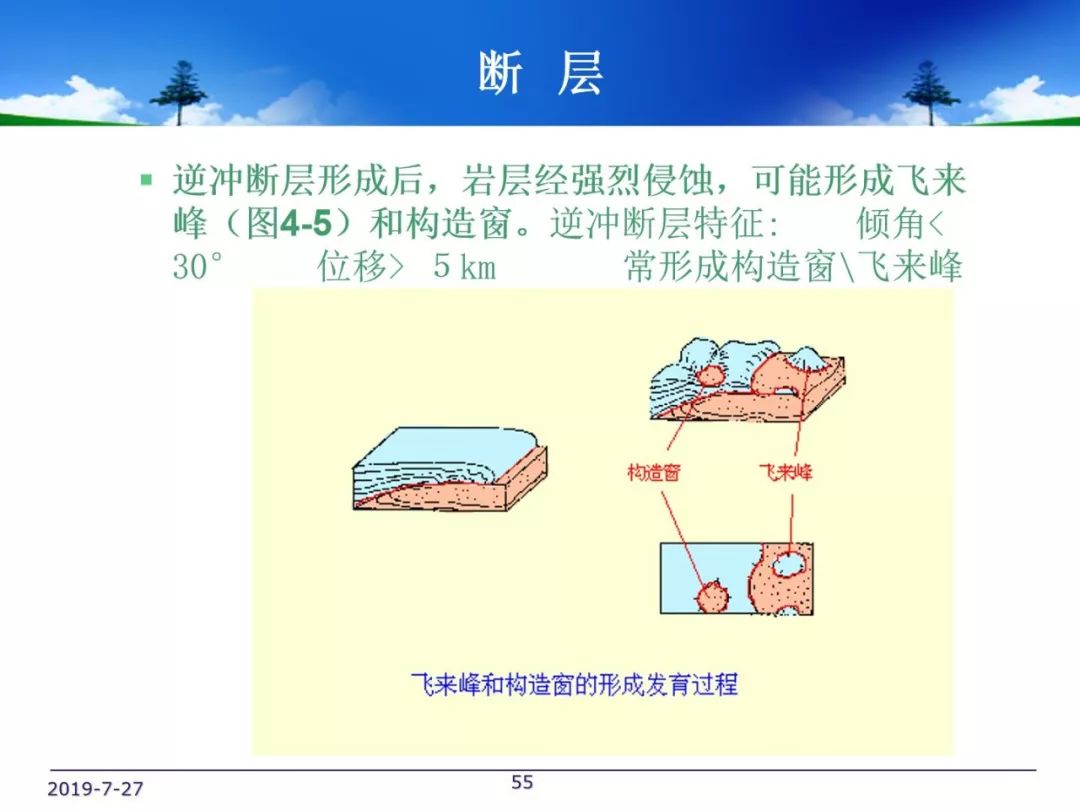 断 层

逆冲断层形成后，岩层经强烈侵蚀，可能形成飞来峰（图4-5）和构造窗。逆冲断层特征: 倾角< 30° 位移> 5 km 常形成构造窗\飞来峰

构造窗

飞来峰

飞来峰和构造窗的形成发育过程

2019-7-27

55